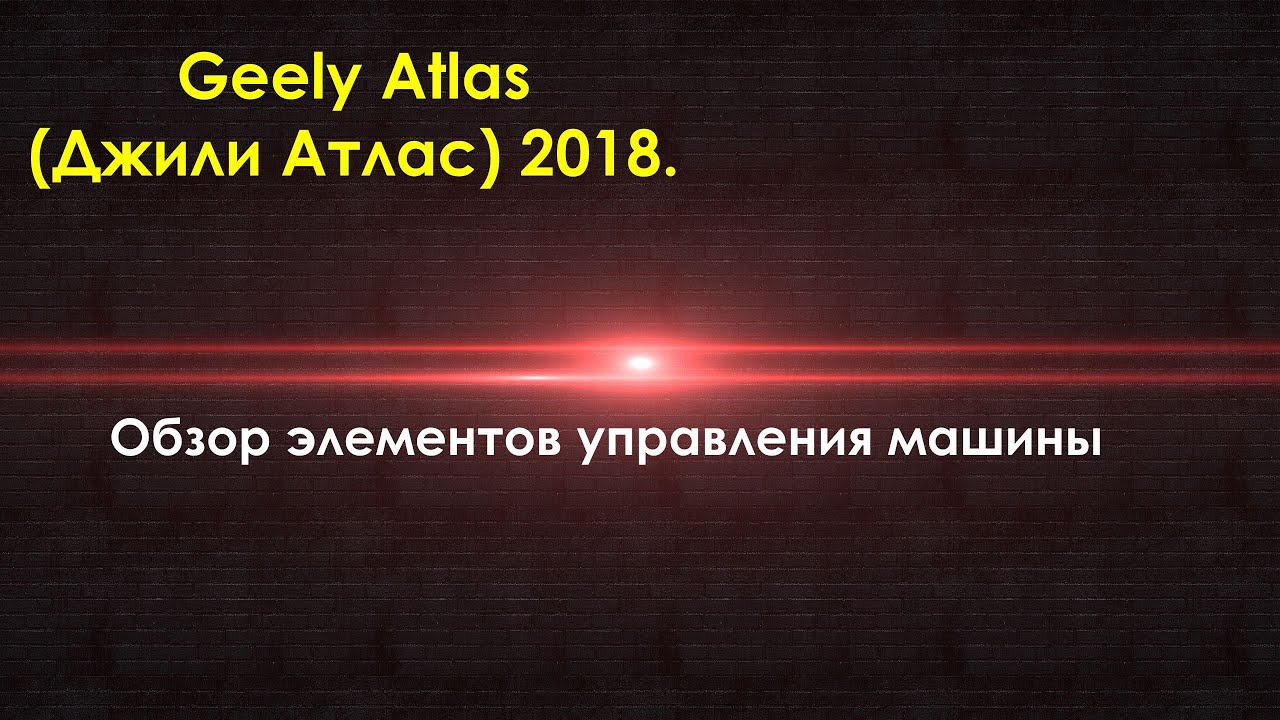 Geely Atlas
(Джили Атлас) 2018.

Обзор элементов управления машины